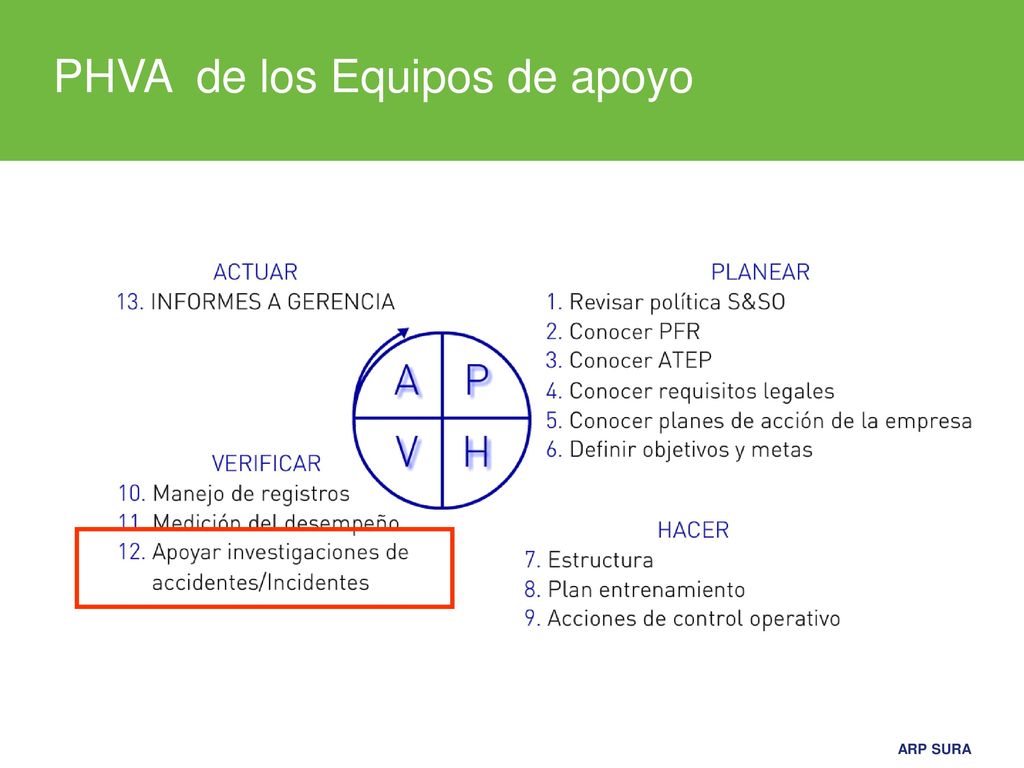 PHVA de los Equipos de apoyo

ACTUAR
13. INFORMES A GERENCIA

A P
V H

VERIFICAR
10. Manejo de registros
11. Medición del desempeño
12. Apoyar investigaciones de accidentes/Incidentes

PLANEAR
1. Revisar política S&SO
2. Conocer PFR
3. Conocer ATEP
4. Conocer requisitos legales
5. Conocer planes de acción de la empresa
6. Definir objetivos y metas

HACER
7. Estructura
8. Plan entrenamiento
9. Acciones de control operativo

ARP SURA